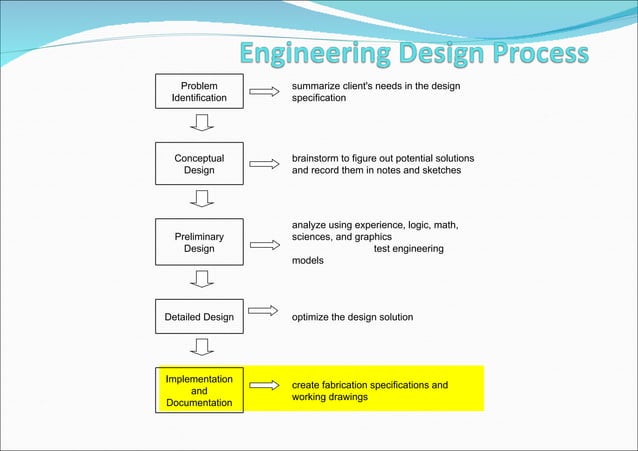 Engineering Design Process

Problem Identification

summarize client's needs in the design specification

Conceptual Design

brainstorm to figure out potential solutions and record them in notes and sketches

Preliminary Design

analyze using experience, logic, math, sciences, and graphics test engineering models

Detailed Design

optimize the design solution

Implementation and Documentation

create fabrication specifications and working drawings